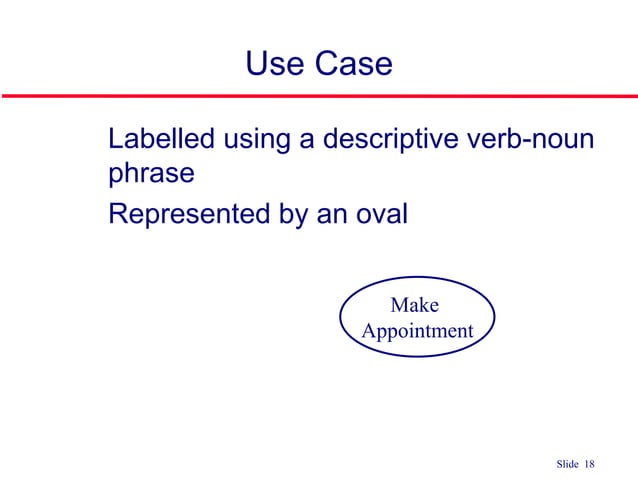 Use Case

Labelled using a descriptive verb-noun phrase

Represented by an oval

Make Appointment

Slide 18